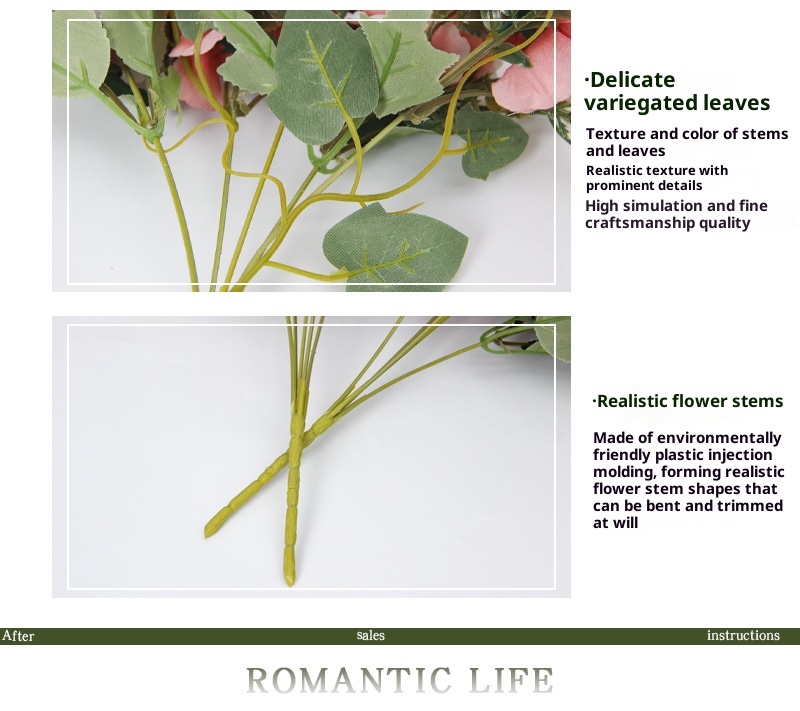 ·Delicate variegated leaves

Texture and color of stems and leaves

Realistic texture with prominent details

High simulation and fine craftsmanship quality

·Realistic flower stems

Made of environmentally friendly plastic injection molding, forming realistic flower stem shapes that can be bent and trimmed at will

After sales instructions

ROMANTIC LIFE